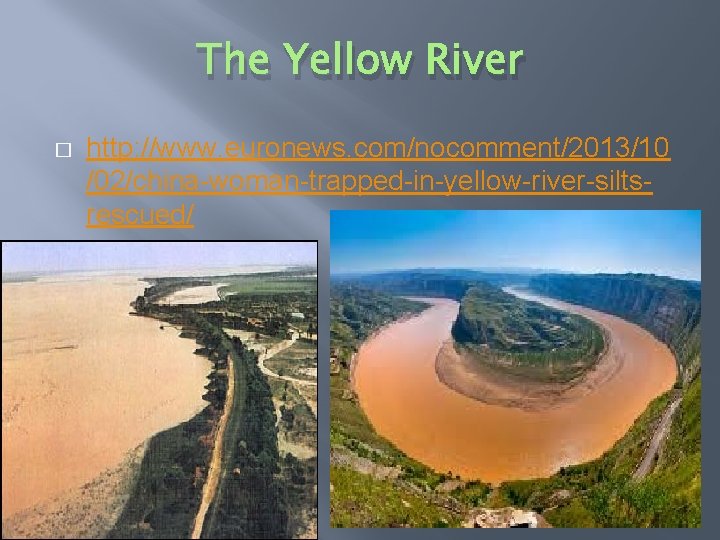 The Yellow River

http://www.euronews.com/nocomment/2013/10/02/china-woman-trapped-in-yellow-river-silts-rescued/